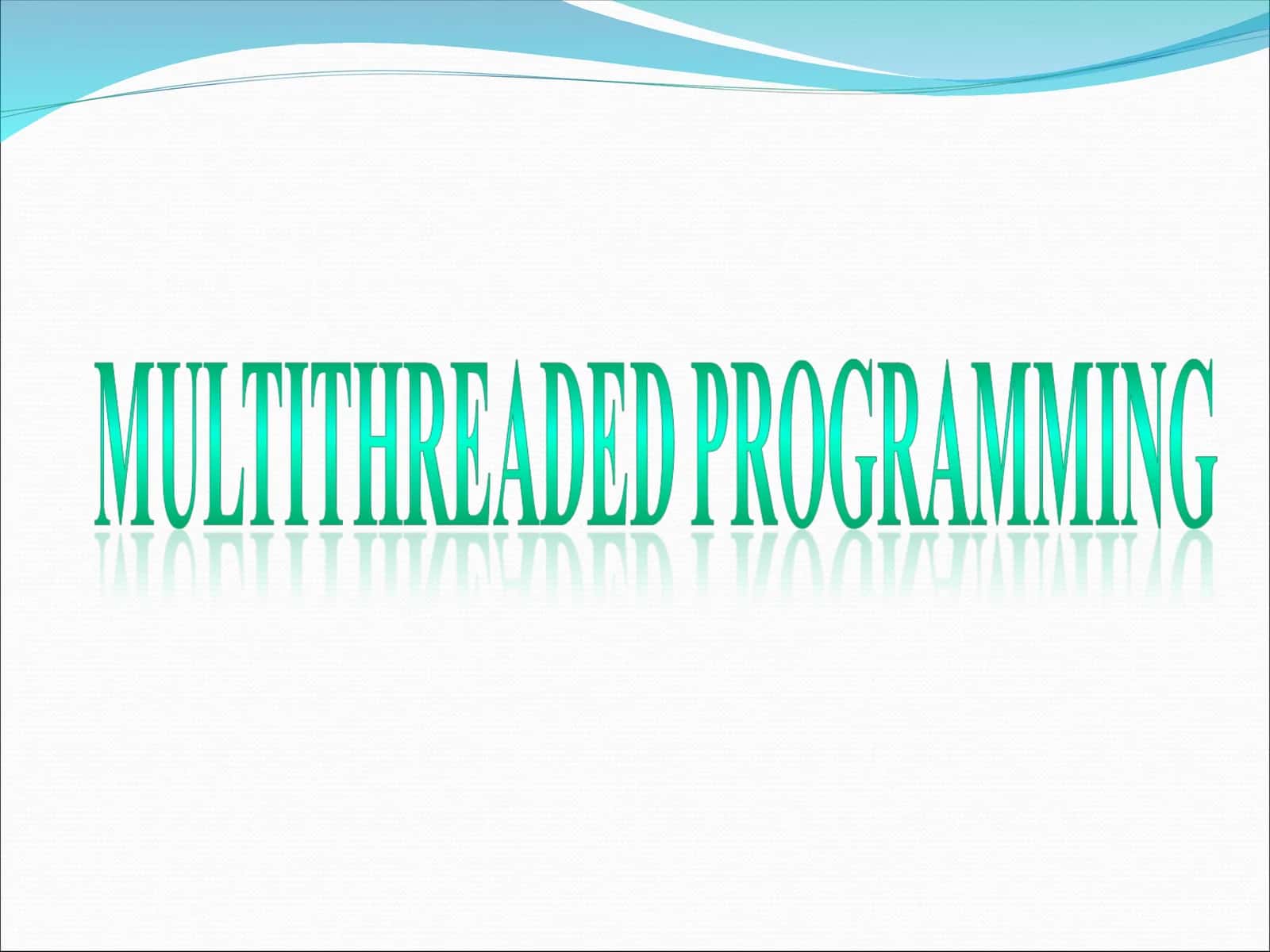 MULTITHREADED PROGRAMMING